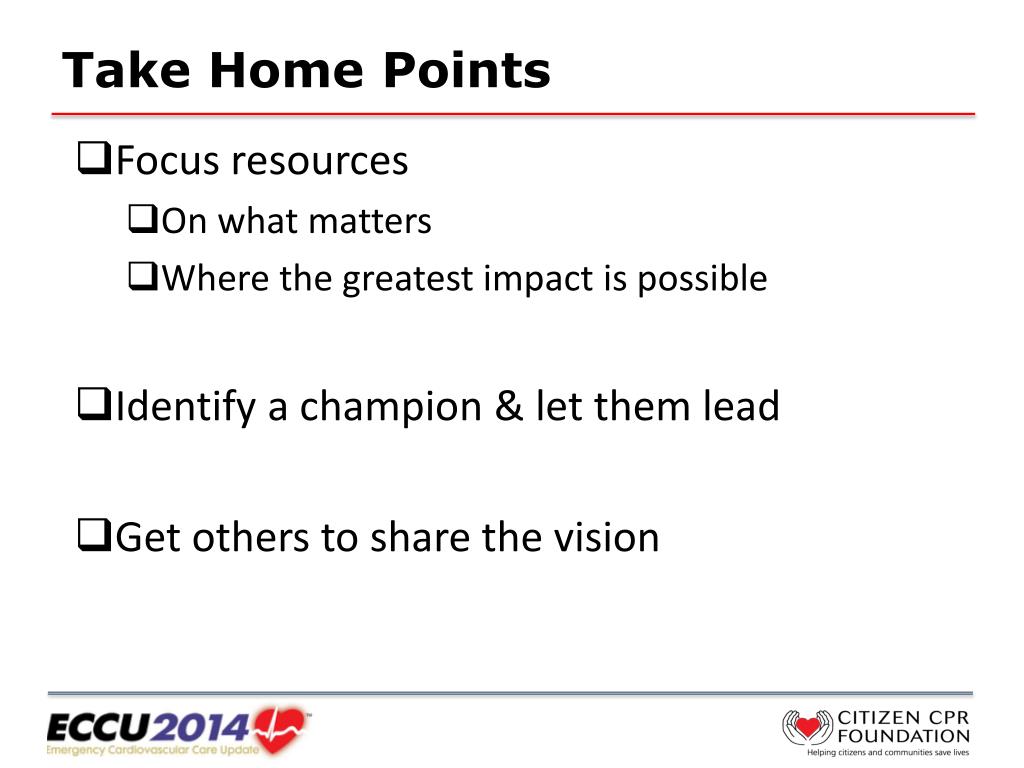 Take Home Points

❑Focus resources

❑On what matters

❑Where the greatest impact is possible

❑Identify a champion & let them lead

❑Get others to share the vision

ECCU2014™
Emergency Cardiovascular Care Update

CITIZEN CPR FOUNDATION
Helping citizens and communities save lives